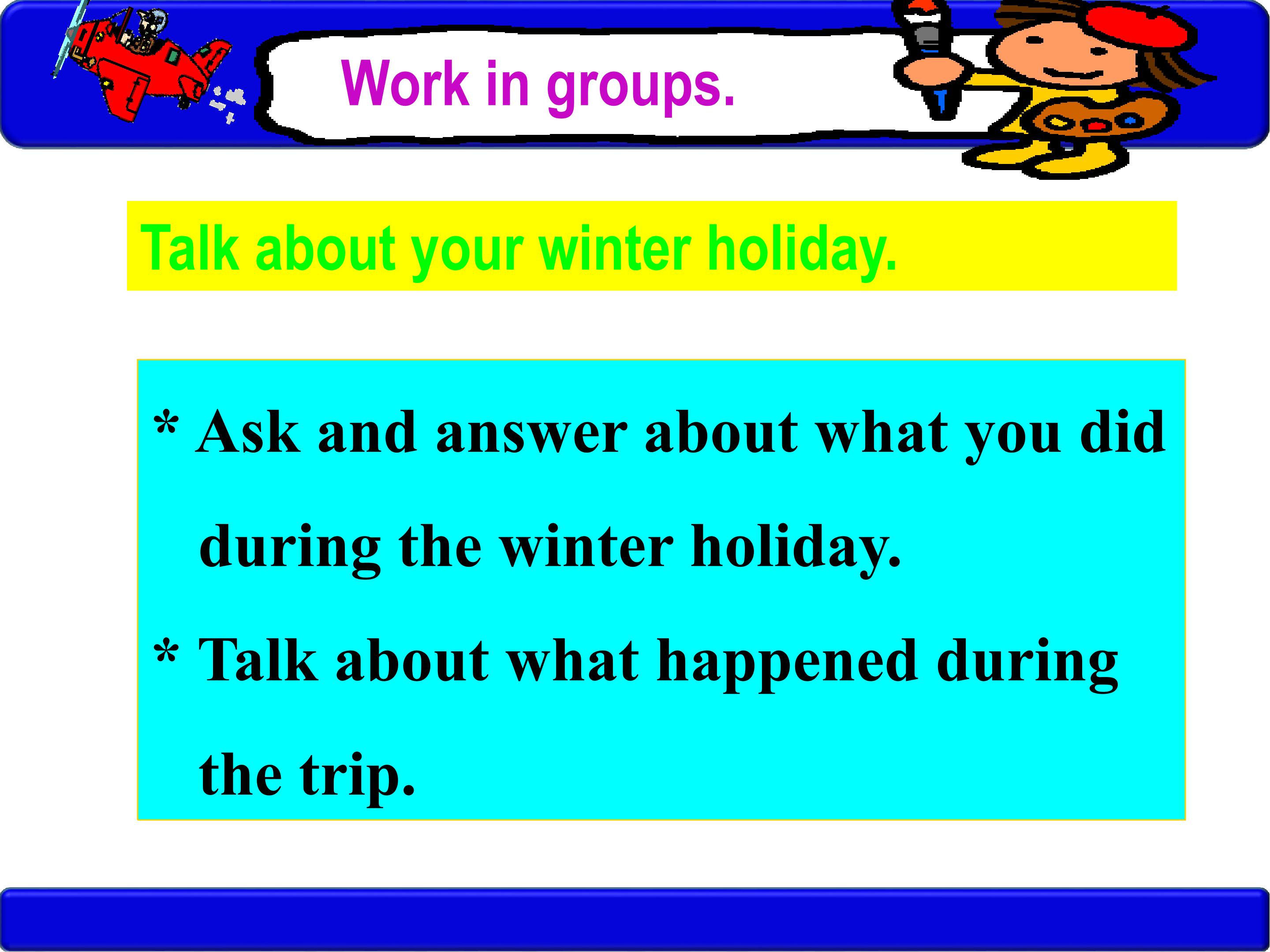 Work in groups.

Talk about your winter holiday.

* Ask and answer about what you did during the winter holiday.

* Talk about what happened during the trip.